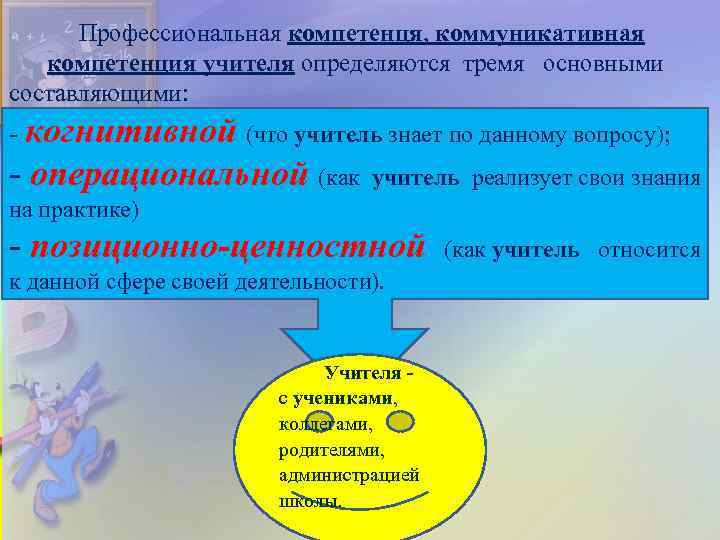 Профессиональная компетенця, коммуникативная компетенция учителя определяются тремя основными составляющими:

- когнитивной (что учитель знает по данному вопросу);

- операциональной (как учитель реализует свои знания на практике)

- позиционно-ценностной (как учитель относится к данной сфере своей деятельности).

Учителя - с учениками, коллегами, родителями, администрацией школы.